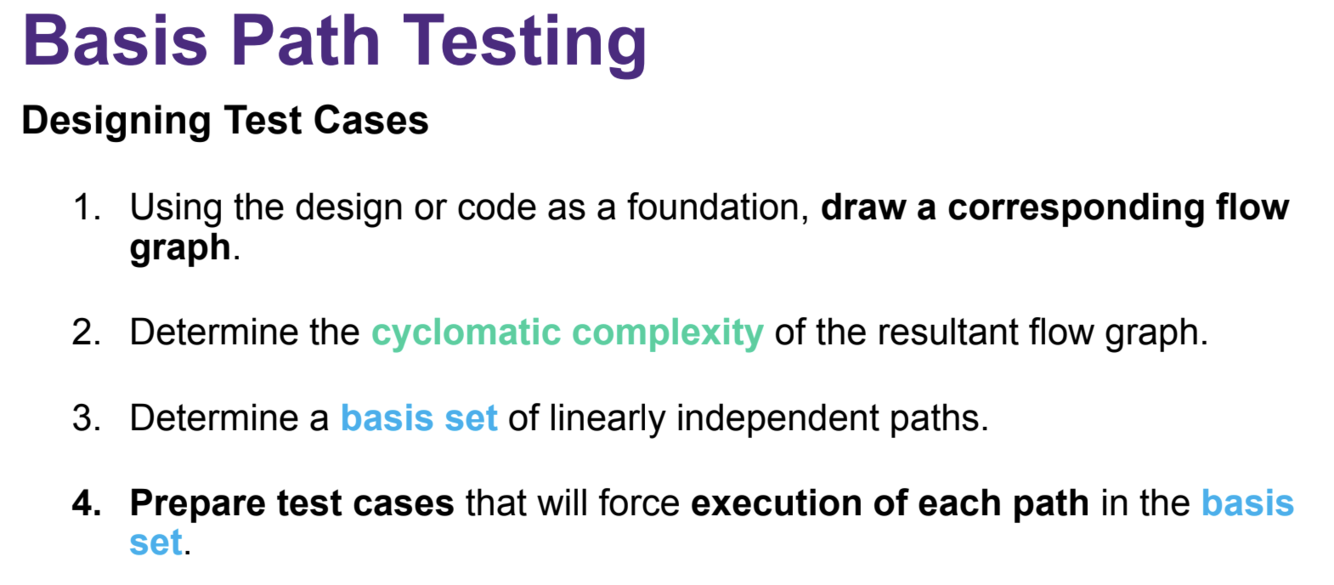 Basis Path Testing

Designing Test Cases

1. Using the design or code as a foundation, draw a corresponding flow graph.

2. Determine the cyclomatic complexity of the resultant flow graph.

3. Determine a basis set of linearly independent paths.

4. Prepare test cases that will force execution of each path in the basis set.